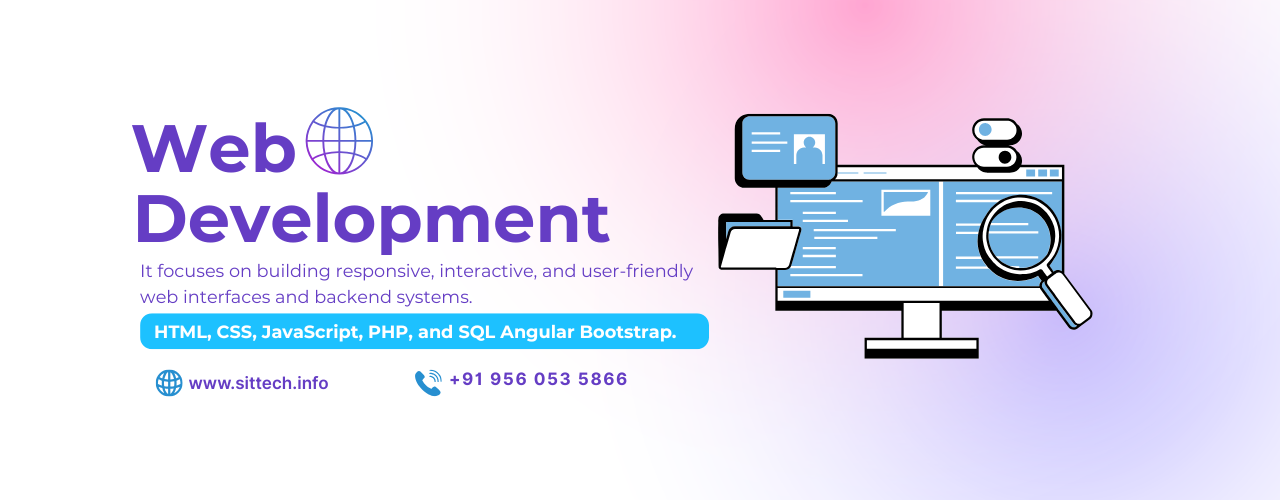 Web
Development

It focuses on building responsive, interactive, and user-friendly web interfaces and backend systems.

HTML, CSS, JavaScript, PHP, and SQL Angular Bootstrap.

www.sittech.info

+91 956 053 5866